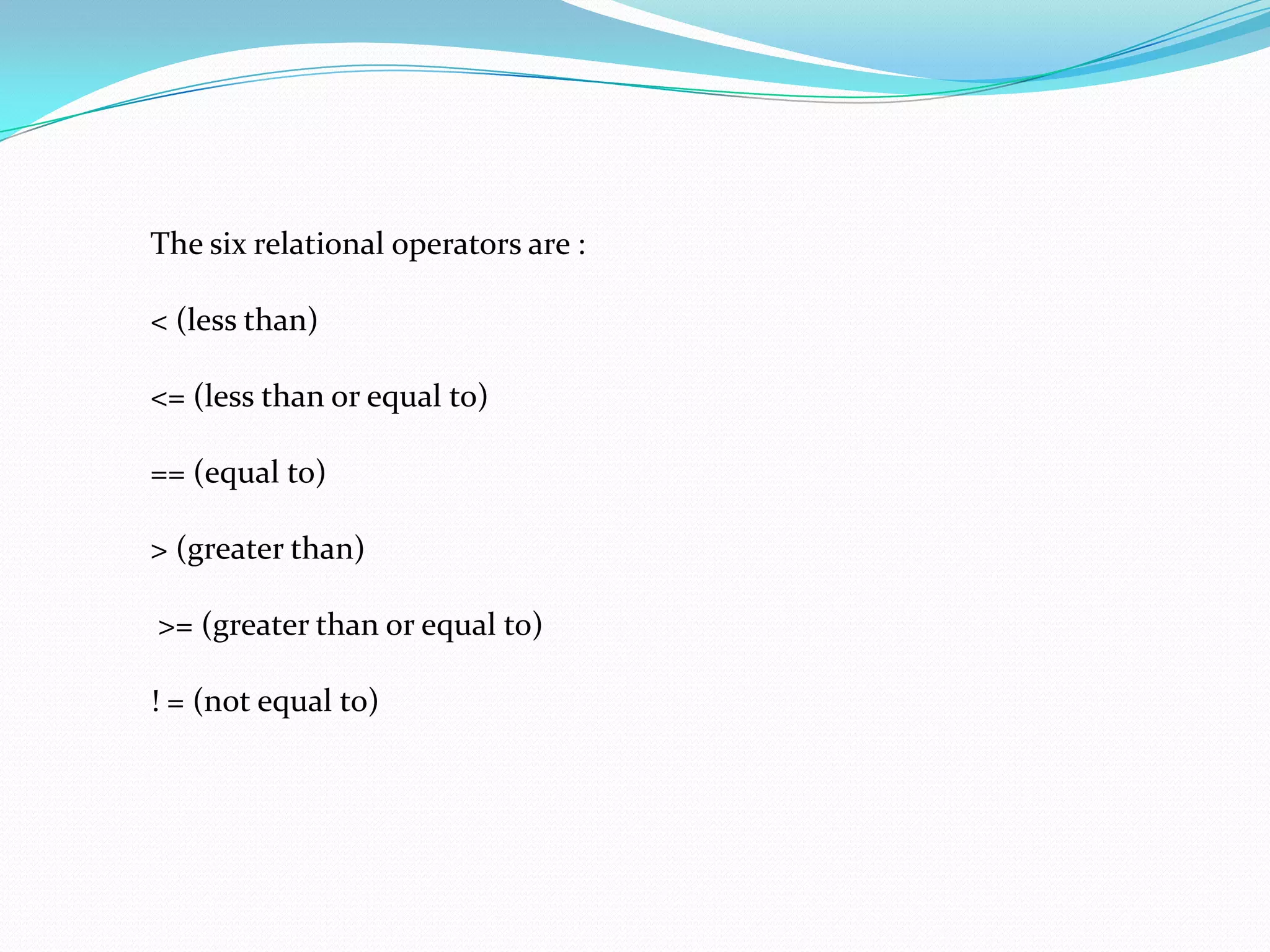 The six relational operators are :

< (less than)

<= (less than or equal to)

== (equal to)

> (greater than)

>= (greater than or equal to)

! = (not equal to)